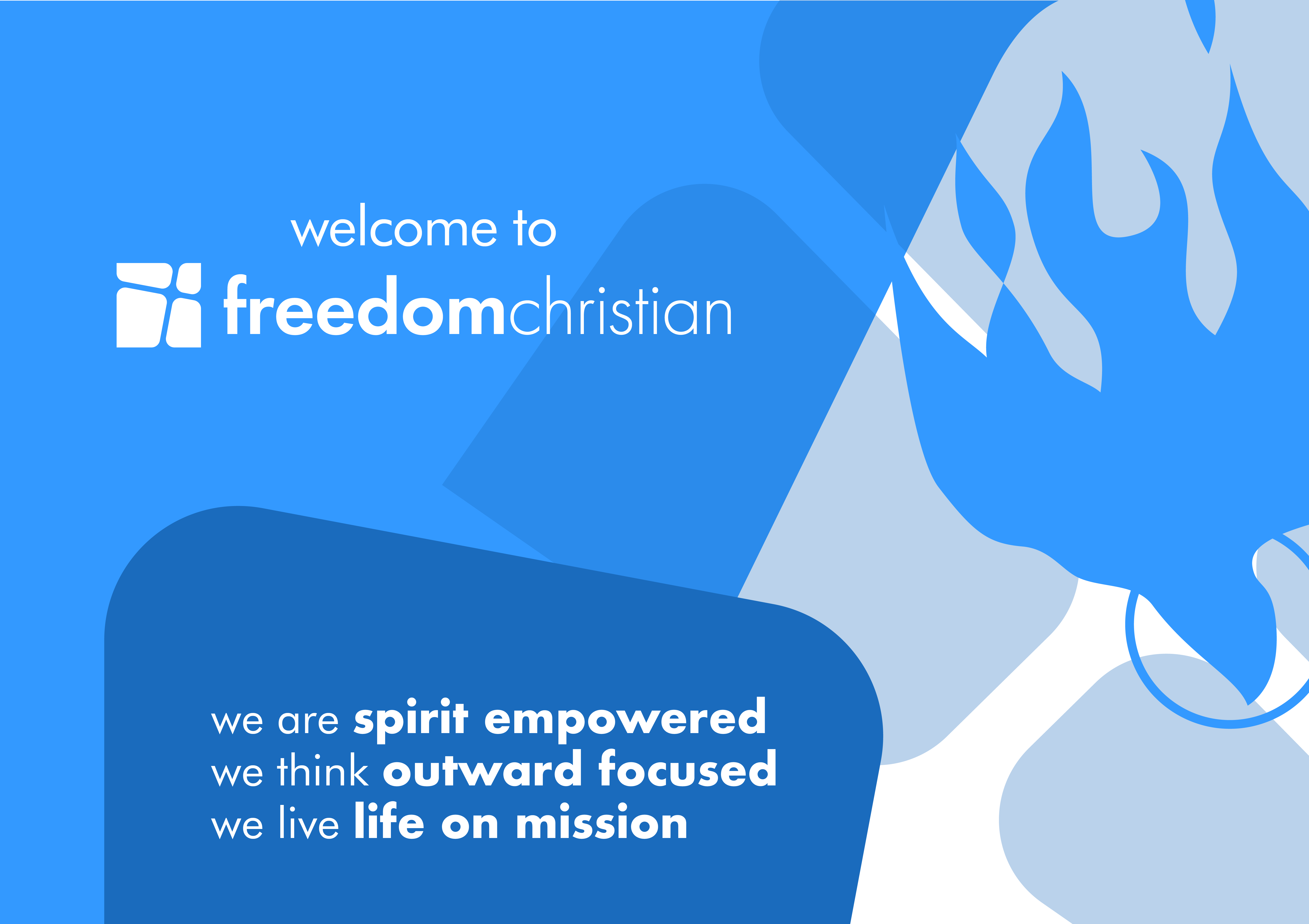 welcome to
freedomchristian

we are spirit empowered
we think outward focused
we live life on mission